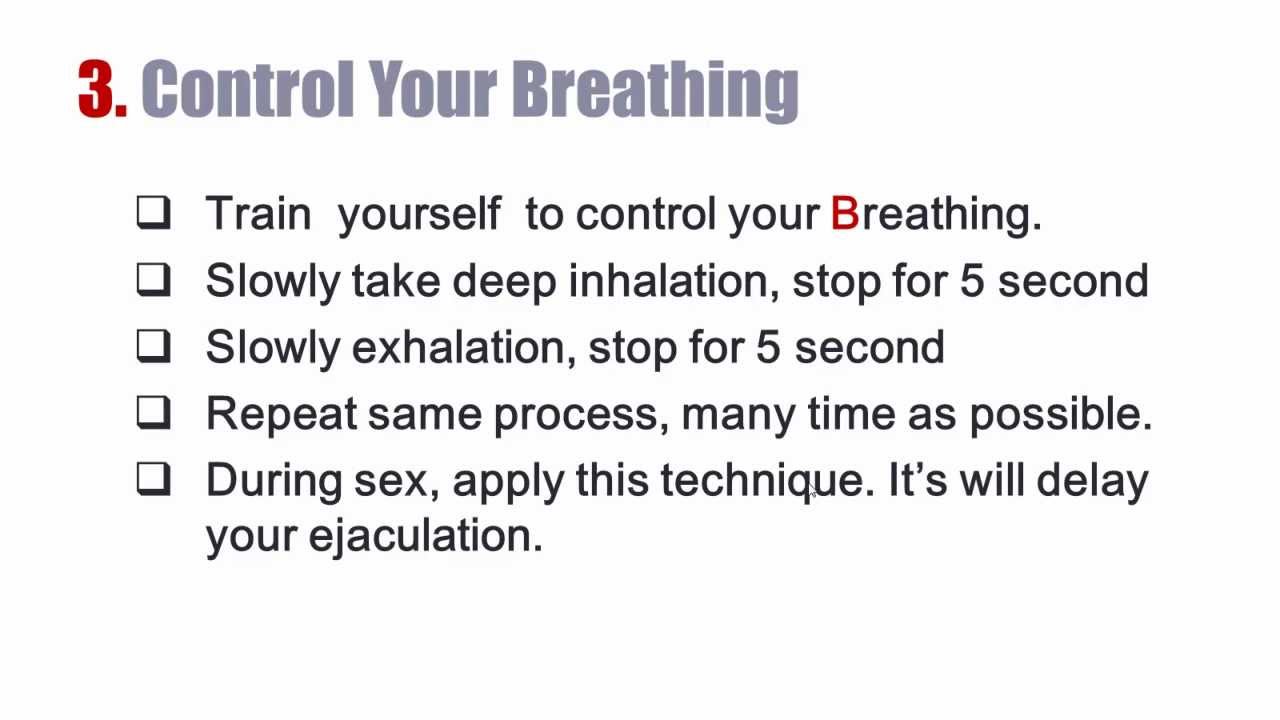 3. Control Your Breathing

❑ Train yourself to control your Breathing.
❑ Slowly take deep inhalation, stop for 5 second
❑ Slowly exhalation, stop for 5 second
❑ Repeat same process, many time as possible.
❑ During sex, apply this technique. It's will delay your ejaculation.